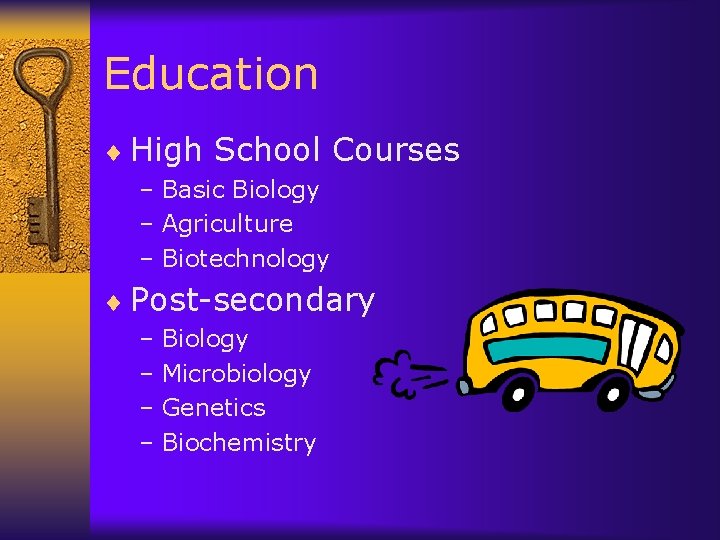 Education

♦ High School Courses
– Basic Biology
– Agriculture
– Biotechnology

♦ Post-secondary
– Biology
– Microbiology
– Genetics
– Biochemistry